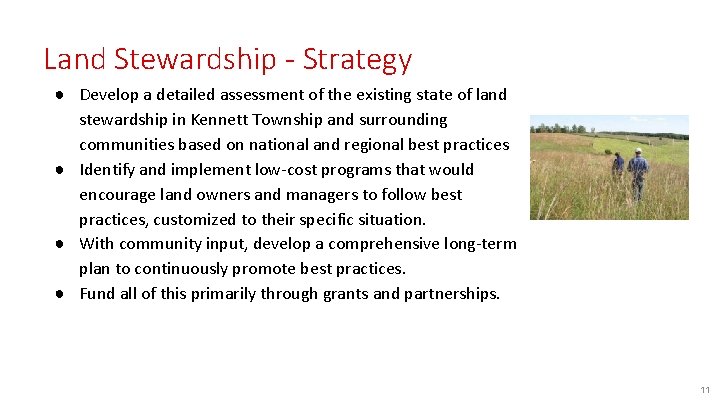 Land Stewardship - Strategy

• Develop a detailed assessment of the existing state of land stewardship in Kennett Township and surrounding communities based on national and regional best practices
• Identify and implement low-cost programs that would encourage land owners and managers to follow best practices, customized to their specific situation.
• With community input, develop a comprehensive long-term plan to continuously promote best practices.
• Fund all of this primarily through grants and partnerships.

11